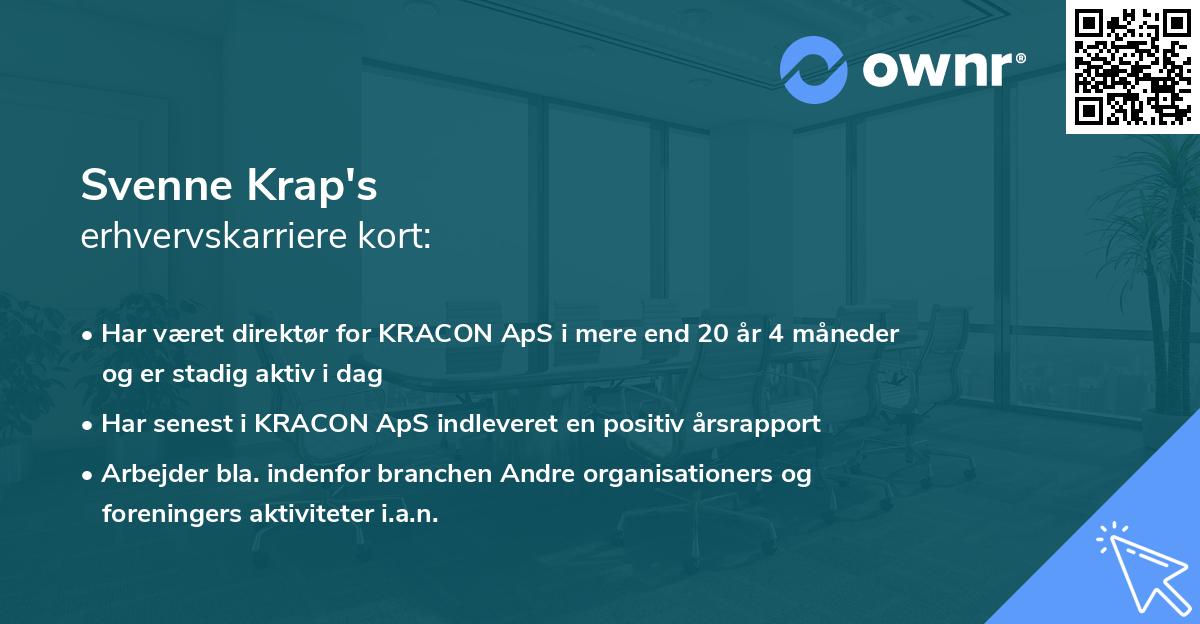 ownr®

Svenne Krap's
erhvervskarriere kort:

• Har været direktør for KRACON ApS i mere end 20 år 4 måneder og er stadig aktiv i dag

• Har senest i KRACON ApS indleveret en positiv årsrapport

• Arbejder bla. indenfor branchen Andre organisationers og foreningers aktiviteter i.a.n.